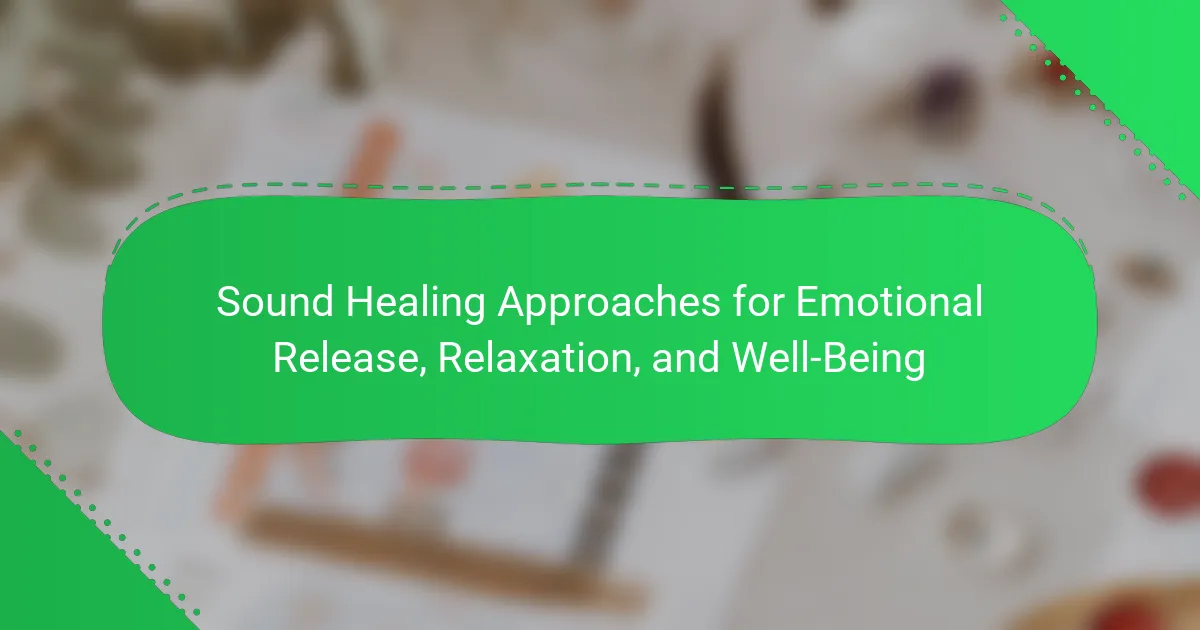 Sound Healing Approaches for Emotional Release, Relaxation, and Well-Being